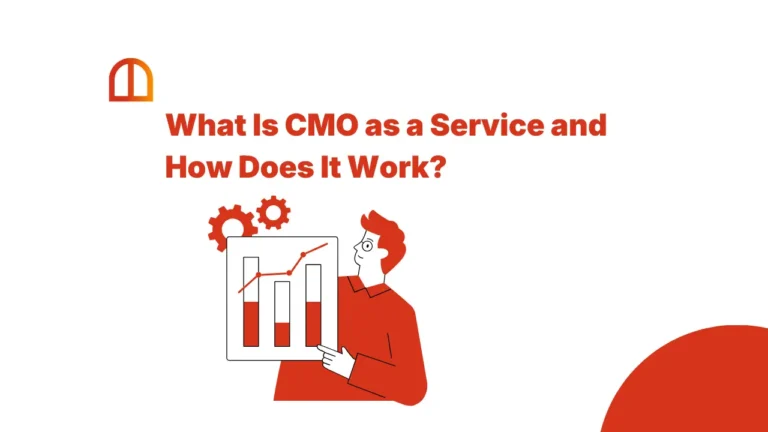 What Is CMO as a Service and How Does It Work?